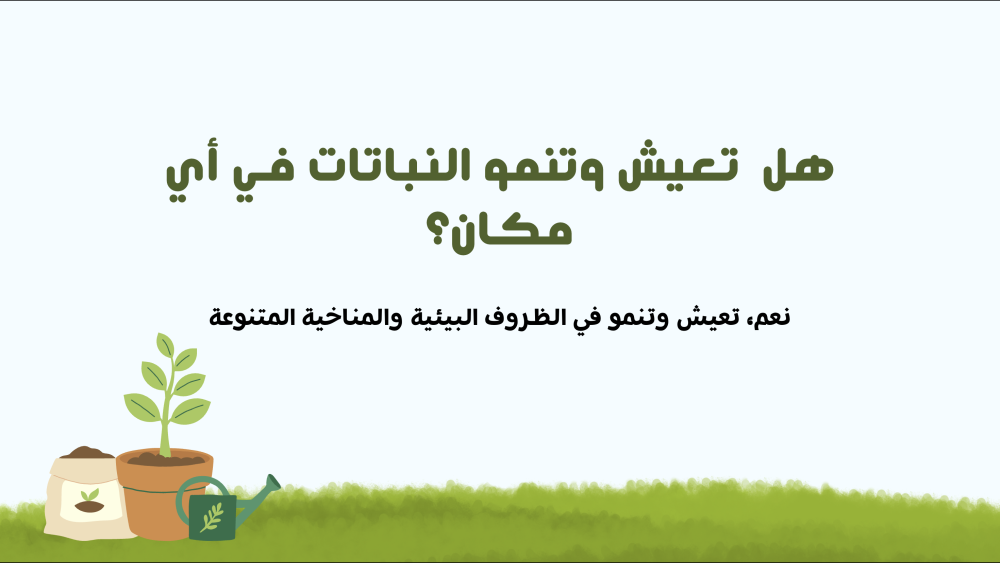 هل تعيش وتنمو النباتات في أي مكان؟

نعم، تعيش وتنمو في الظروف البيئية والمناخية المتنوعة